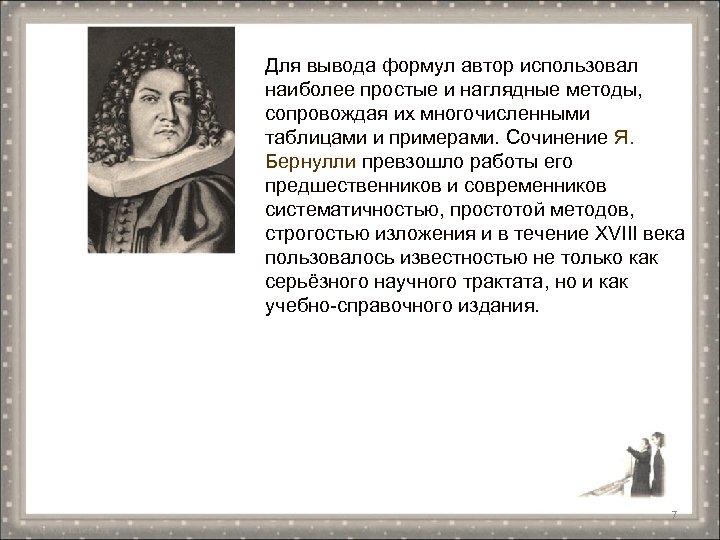 Для вывода формул автор использовал наиболее простые и наглядные методы, сопровождая их многочисленными таблицами и примерами. Сочинение Я. Бернулли превзошло работы его предшественников и современников систематичностью, простотой методов, строгостью изложения и в течение XVIII века пользовалось известностью не только как серьёзного научного трактата, но и как учебно-справочного издания.

7